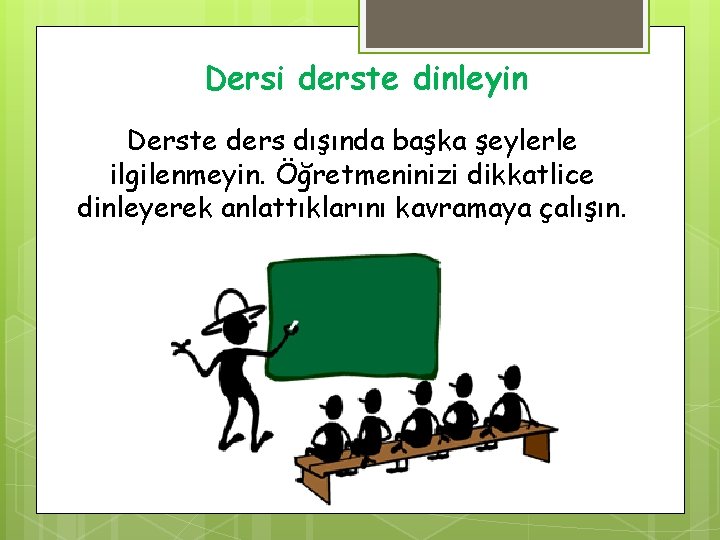 Dersi derste dinleyin

Derste ders dışında başka şeylerle ilgilenmeyin. Öğretmeninizi dikkatlice dinleyerek anlattıklarını kavramaya çalışın.